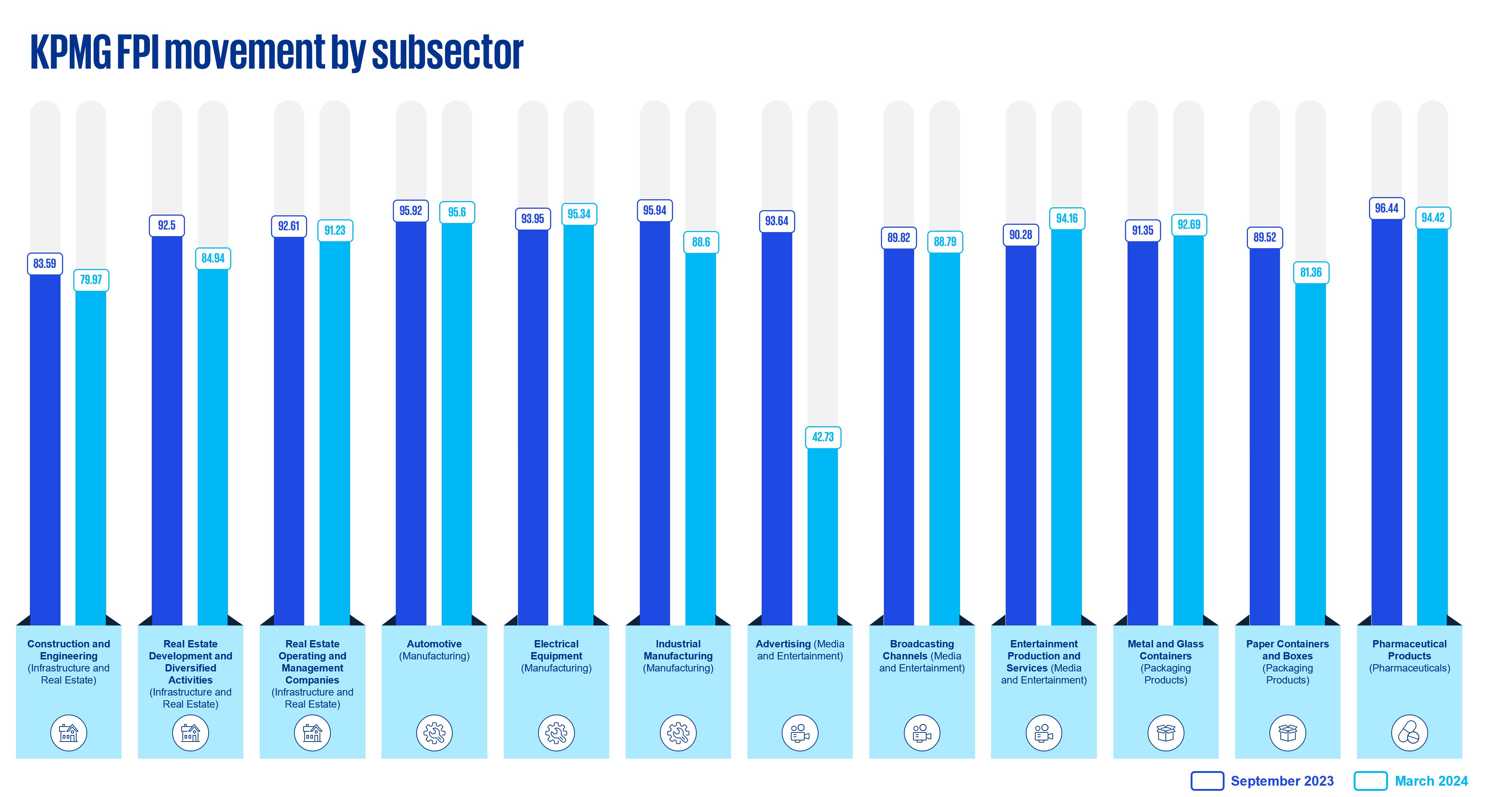 KPMG FPI movement by subsector

83.59
79.97
92.5
84.94
92.61
91.23
95.92
95.6
93.95
95.34
95.94
88.6
93.64
42.73
89.82
88.79
90.28
94.16
91.35
92.69
89.52
81.36
96.44
94.42

Construction and Engineering (Infrastructure and Real Estate)

Real Estate Development and Diversified Activities (Infrastructure and Real Estate)

Real Estate Operating and Management Companies (Infrastructure and Real Estate)

Automotive (Manufacturing)

Electrical Equipment (Manufacturing)

Industrial Manufacturing (Manufacturing)

Advertising (Media and Entertainment)

Broadcasting Channels (Media and Entertainment)

Entertainment Production and Services (Media and Entertainment)

Metal and Glass Containers (Packaging Products)

Paper Containers and Boxes (Packaging Products)

Pharmaceutical Products (Pharmaceuticals)

September 2023
March 2024